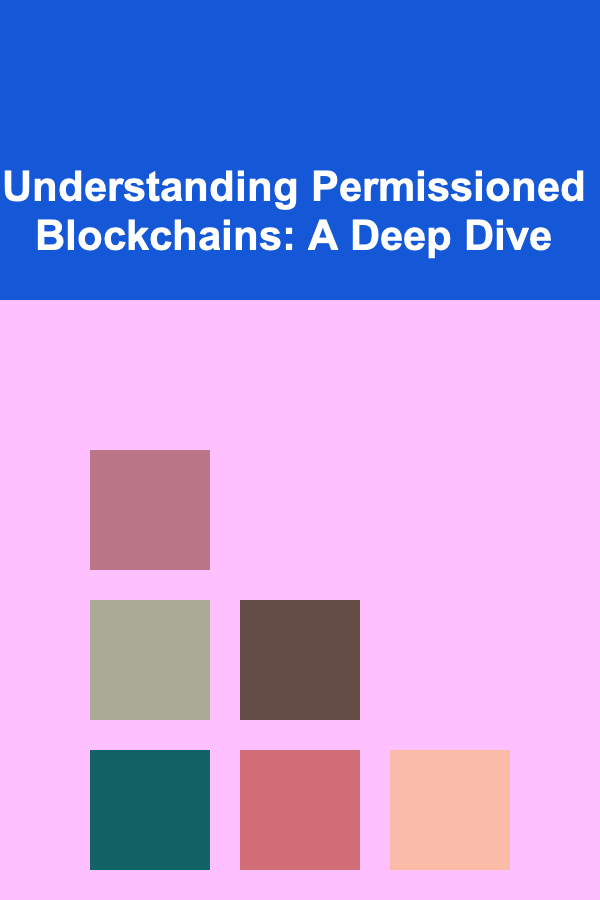 Understanding Permissioned Blockchains: A Deep Dive